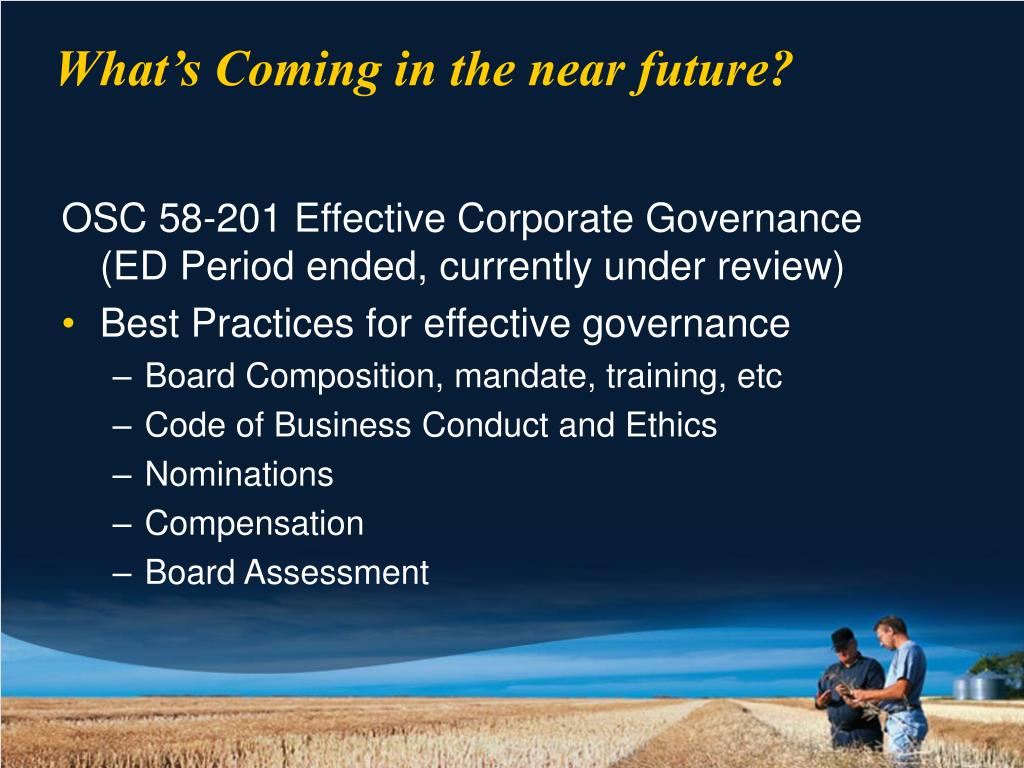 What's Coming in the near future?

OSC 58-201 Effective Corporate Governance (ED Period ended, currently under review)

• Best Practices for effective governance
  – Board Composition, mandate, training, etc
  – Code of Business Conduct and Ethics
  – Nominations
  – Compensation
  – Board Assessment